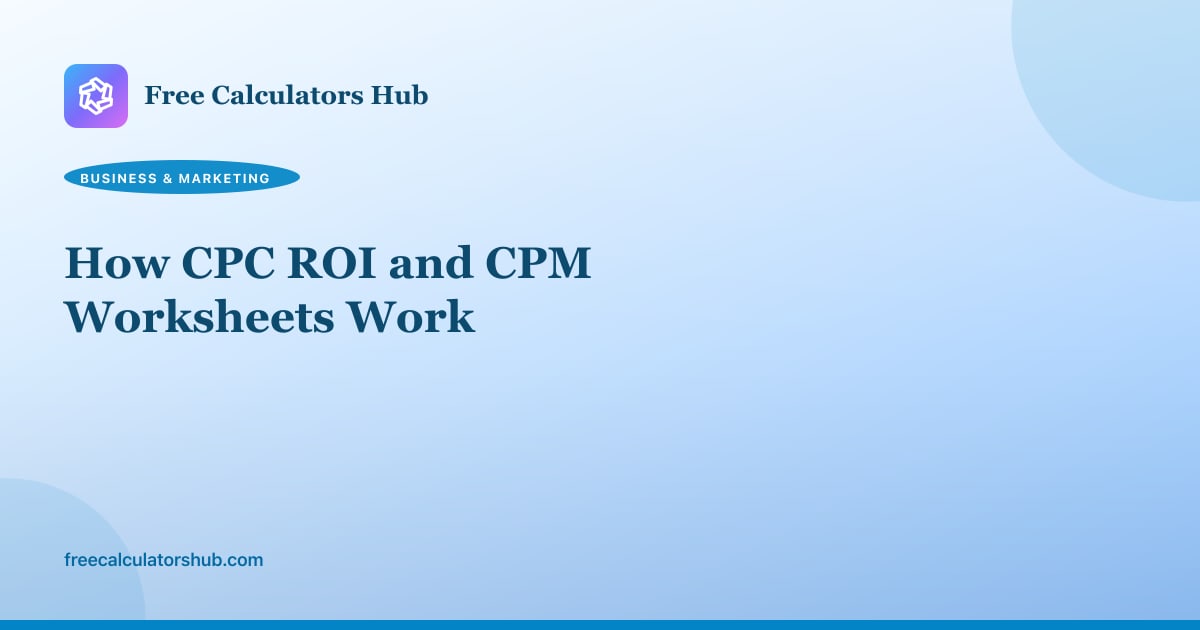 Free Calculators Hub

BUSINESS & MARKETING

How CPC ROI and CPM Worksheets Work

freecalculatorshub.com